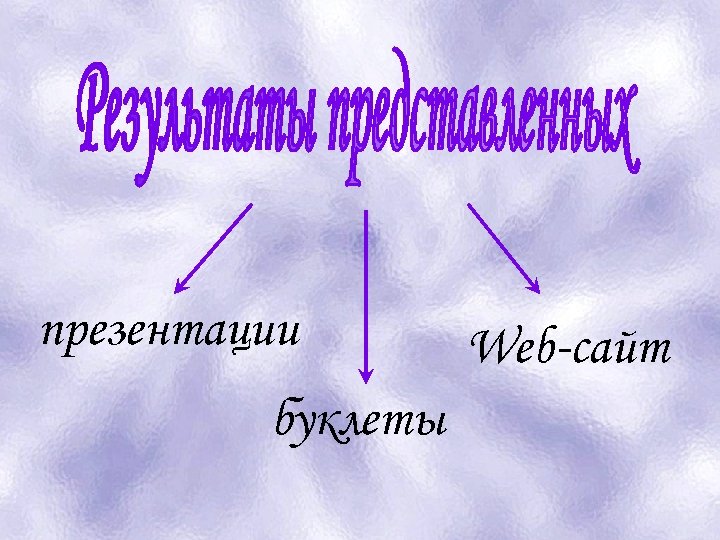 Результаты представленных

презентации

буклеты

Web-сайт